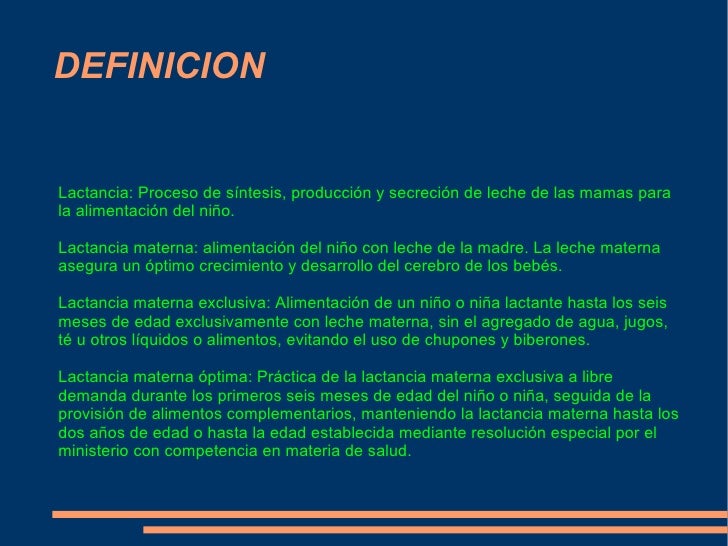 DEFINICION

Lactancia: Proceso de síntesis, producción y secreción de leche de las mamas para la alimentación del niño.

Lactancia materna: alimentación del niño con leche de la madre. La leche materna asegura un óptimo crecimiento y desarrollo del cerebro de los bebés.

Lactancia materna exclusiva: Alimentación de un niño o niña lactante hasta los seis meses de edad exclusivamente con leche materna, sin el agregado de agua, jugos, té u otros líquidos o alimentos, evitando el uso de chupones y biberones.

Lactancia materna óptima: Práctica de la lactancia materna exclusiva a libre demanda durante los primeros seis meses de edad del niño o niña, seguida de la provisión de alimentos complementarios, manteniendo la lactancia materna hasta los dos años de edad o hasta la edad establecida mediante resolución especial por el ministerio con competencia en materia de salud.